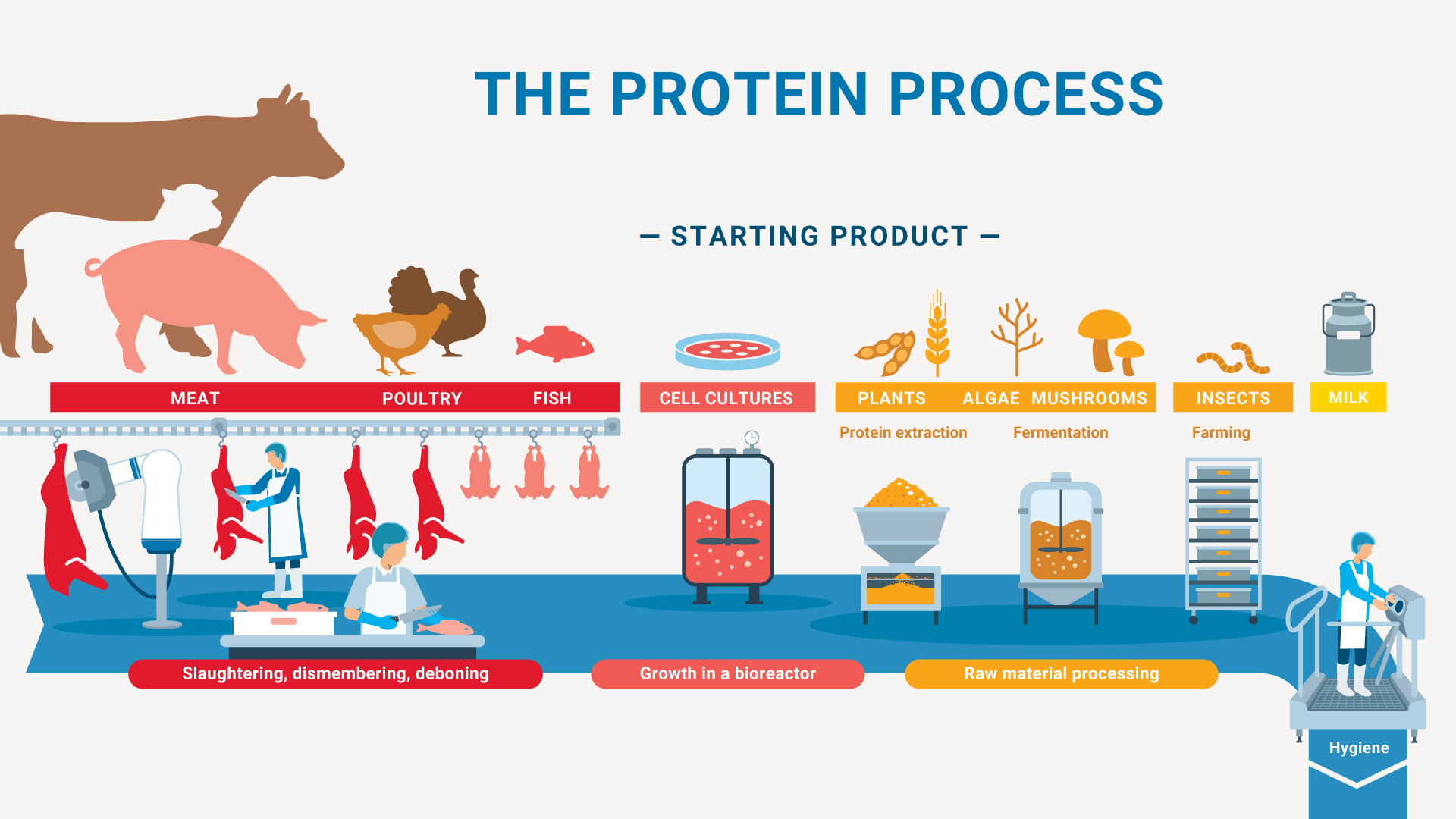 THE PROTEIN PROCESS

— STARTING PRODUCT —

MEAT POULTRY FISH

CELL CULTURES

PLANTS ALGAE MUSHROOMS

INSECTS

MILK

Protein extraction

Fermentation

Farming

Slaughtering, dismembering, deboning

Growth in a bioreactor

Raw material processing

Hygiene